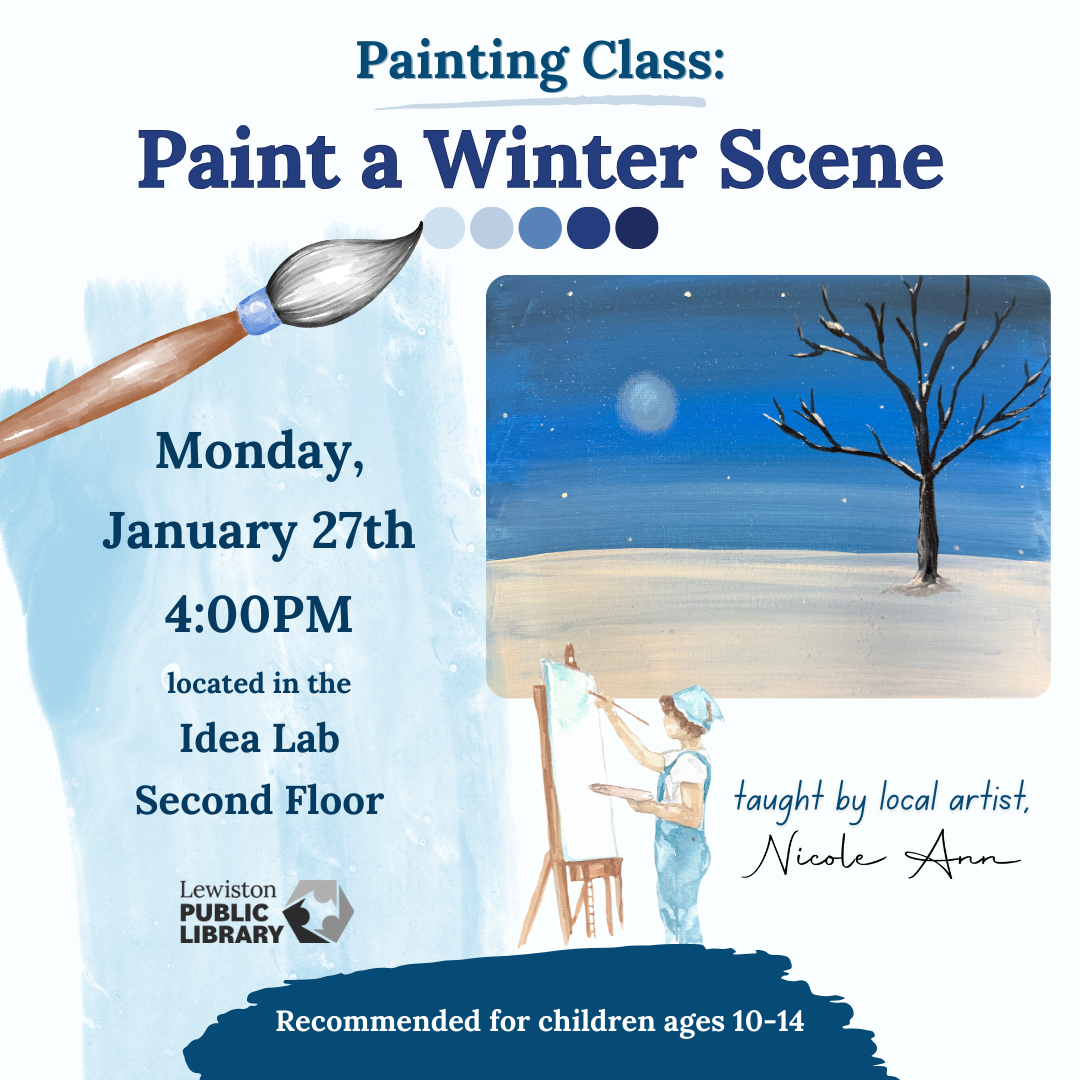 Painting Class:
Paint a Winter Scene

Monday, January 27th
4:00PM
located in the
Idea Lab
Second Floor

Lewiston PUBLIC LIBRARY

taught by local artist,
Nicole Ann

Recommended for children ages 10-14